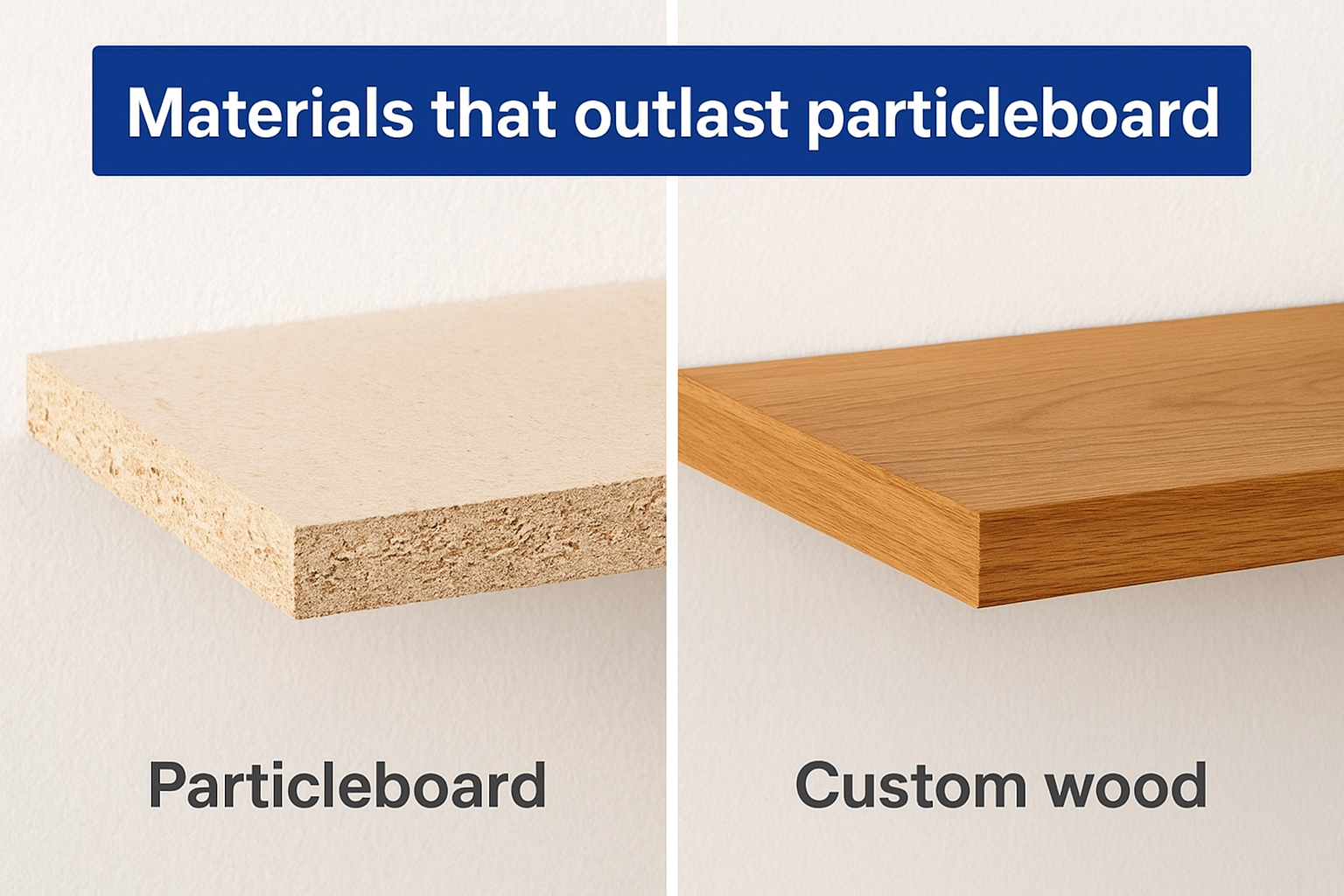 Materials that outlast particleboard

Particleboard

Custom wood